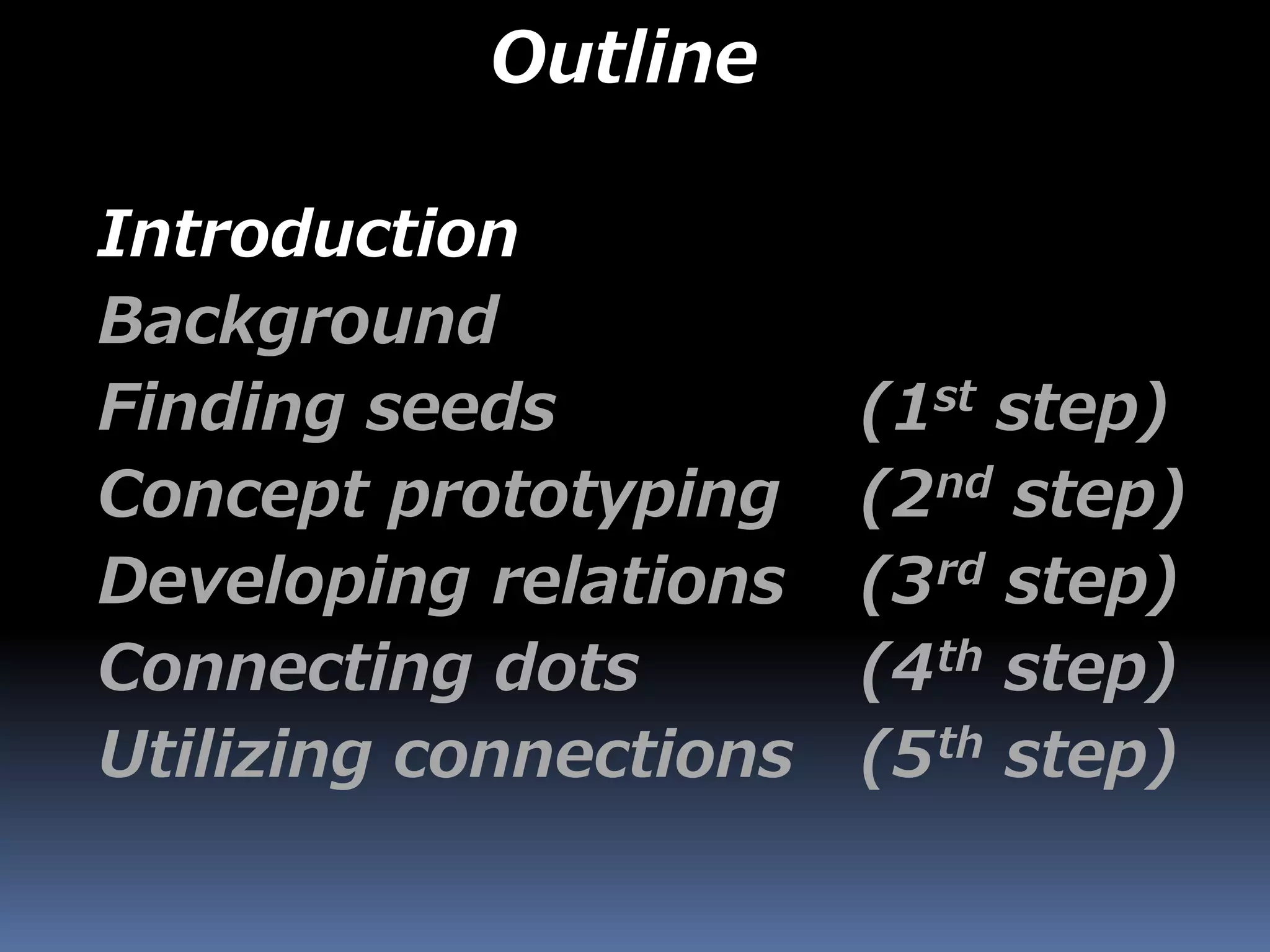 Outline

Introduction
Background
Finding seeds (1st step)
Concept prototyping (2nd step)
Developing relations (3rd step)
Connecting dots (4th step)
Utilizing connections (5th step)